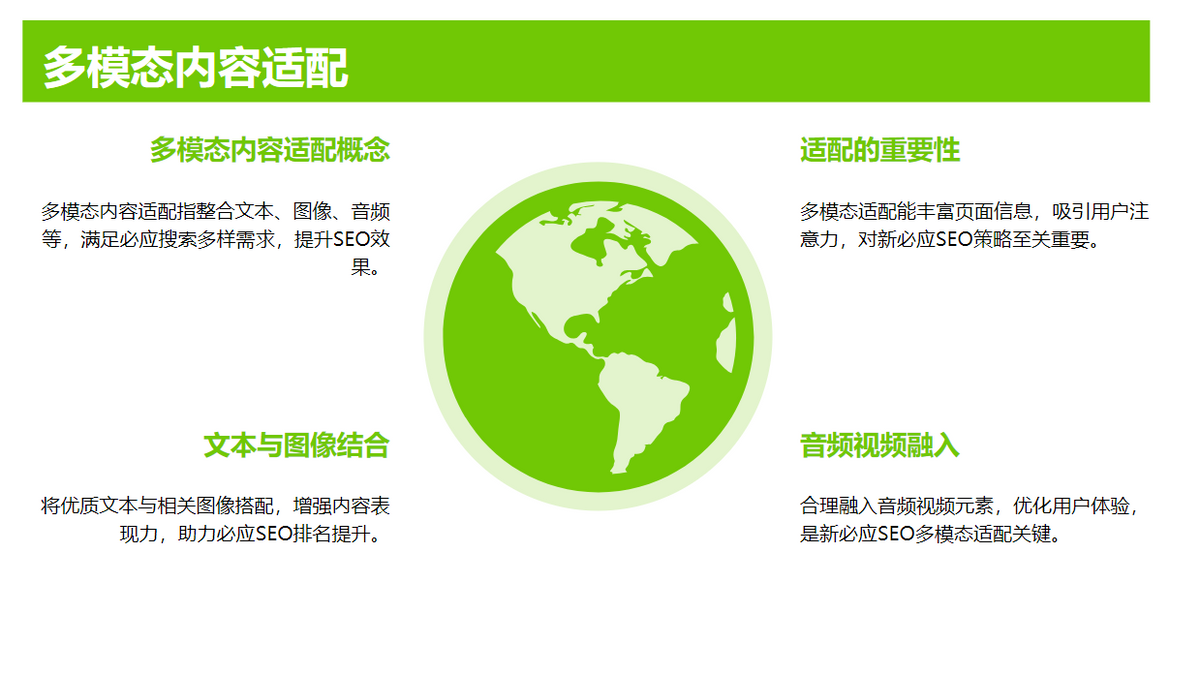 多模态内容适配

多模态内容适配概念

多模态内容适配指整合文本、图像、音频等，满足必应搜索多样需求，提升SEO效果。

文本与图像结合

将优质文本与相关图像搭配，增强内容表现力，助力必应SEO排名提升。

适配的重要性

多模态适配能丰富页面信息，吸引用户注意力，对新必应SEO策略至关重要。

音频视频融入

合理融入音频视频元素，优化用户体验，是新必应SEO多模态适配关键。